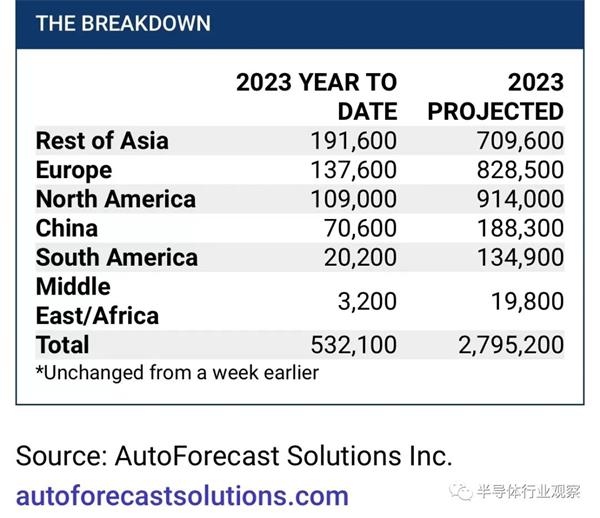 THE BREAKDOWN

| | 2023 YEAR TO DATE | 2023 PROJECTED |
|---|---|---|
| Rest of Asia | 191,600 | 709,600 |
| Europe | 137,600 | 828,500 |
| North America | 109,000 | 914,000 |
| China | 70,600 | 188,300 |
| South America | 20,200 | 134,900 |
| Middle East/Africa | 3,200 | 19,800 |
| Total | 532,100 | 2,795,200 |

*Unchanged from a week earlier

Source: AutoForecast Solutions Inc.
autoforecastsolutions.com

半导体行业观察